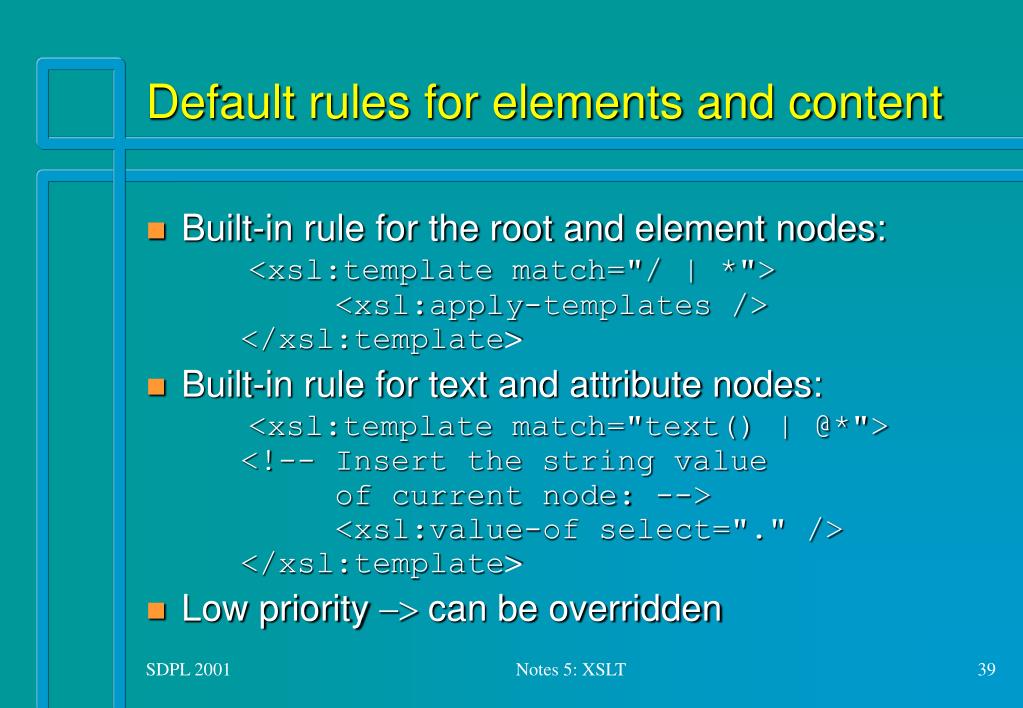 Default rules for elements and content

Built-in rule for the root and element nodes:
<xsl:template match="/ | *">
<xsl:apply-templates />
</xsl:template>

Built-in rule for text and attribute nodes:
<xsl:template match="text() | @*">
<!-- Insert the string value
of current node: -->
<xsl:value-of select="." />
</xsl:template>

Low priority –> can be overridden

SDPL 2001

Notes 5: XSLT

39